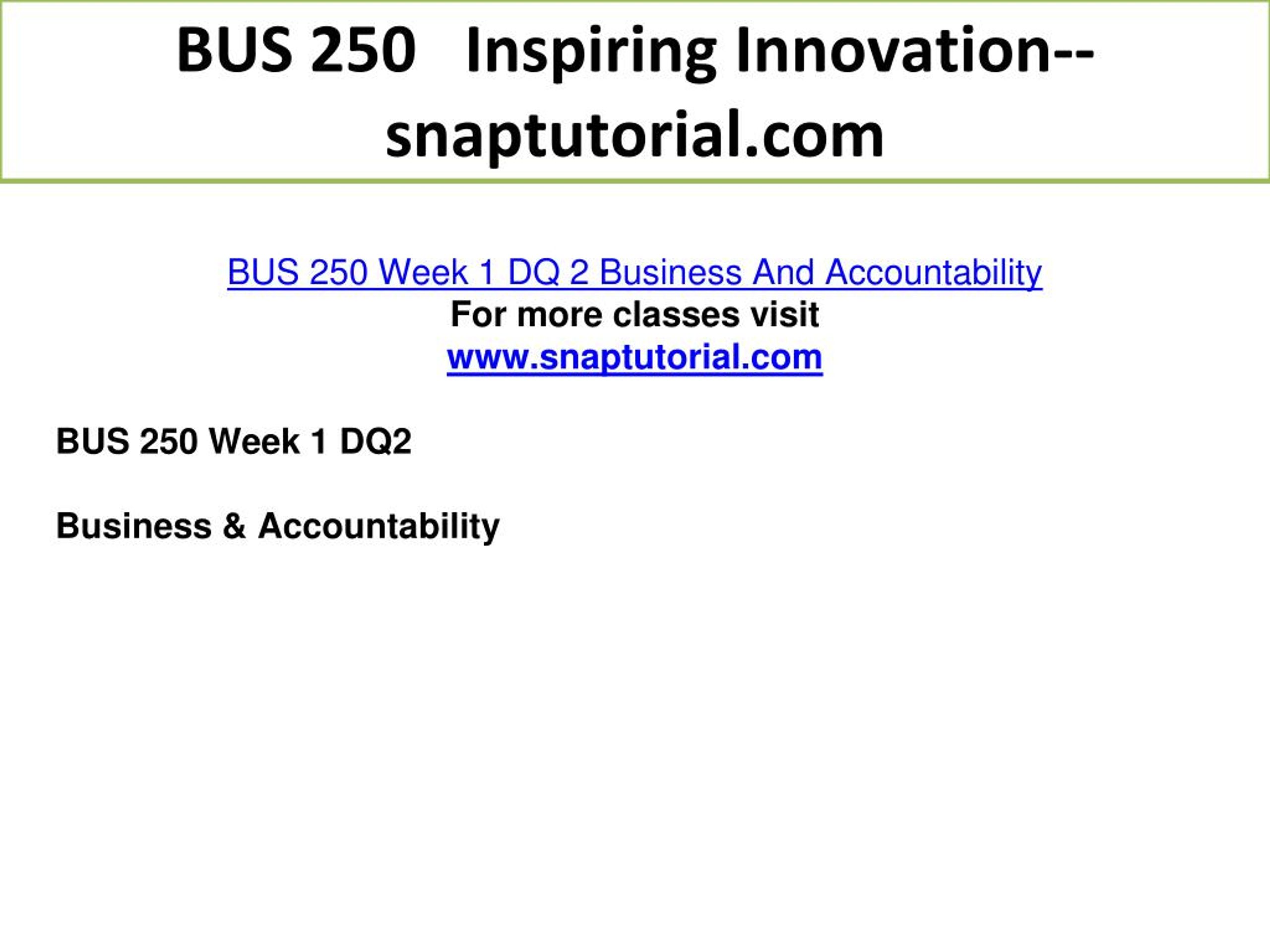 BUS 250 Inspiring Innovation--snaptutorial.com

BUS 250 Week 1 DQ 2 Business And Accountability
For more classes visit
www.snaptutorial.com

BUS 250 Week 1 DQ2

Business & Accountability